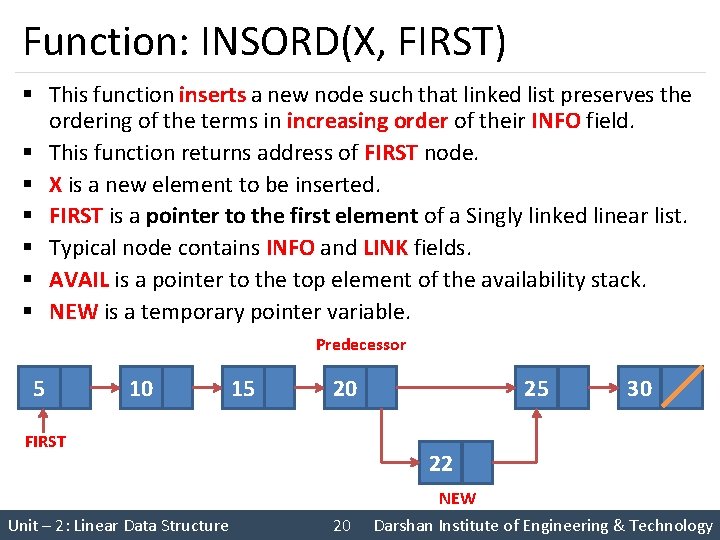 Function: INSORD(X, FIRST)

▪ This function inserts a new node such that linked list preserves the ordering of the terms in increasing order of their INFO field.
▪ This function returns address of FIRST node.
▪ X is a new element to be inserted.
▪ FIRST is a pointer to the first element of a Singly linked linear list.
▪ Typical node contains INFO and LINK fields.
▪ AVAIL is a pointer to the top element of the availability stack.
▪ NEW is a temporary pointer variable.

Predecessor

5

10

15

20

25

30

FIRST

22

NEW

Unit – 2: Linear Data Structure 20 Darshan Institute of Engineering & Technology